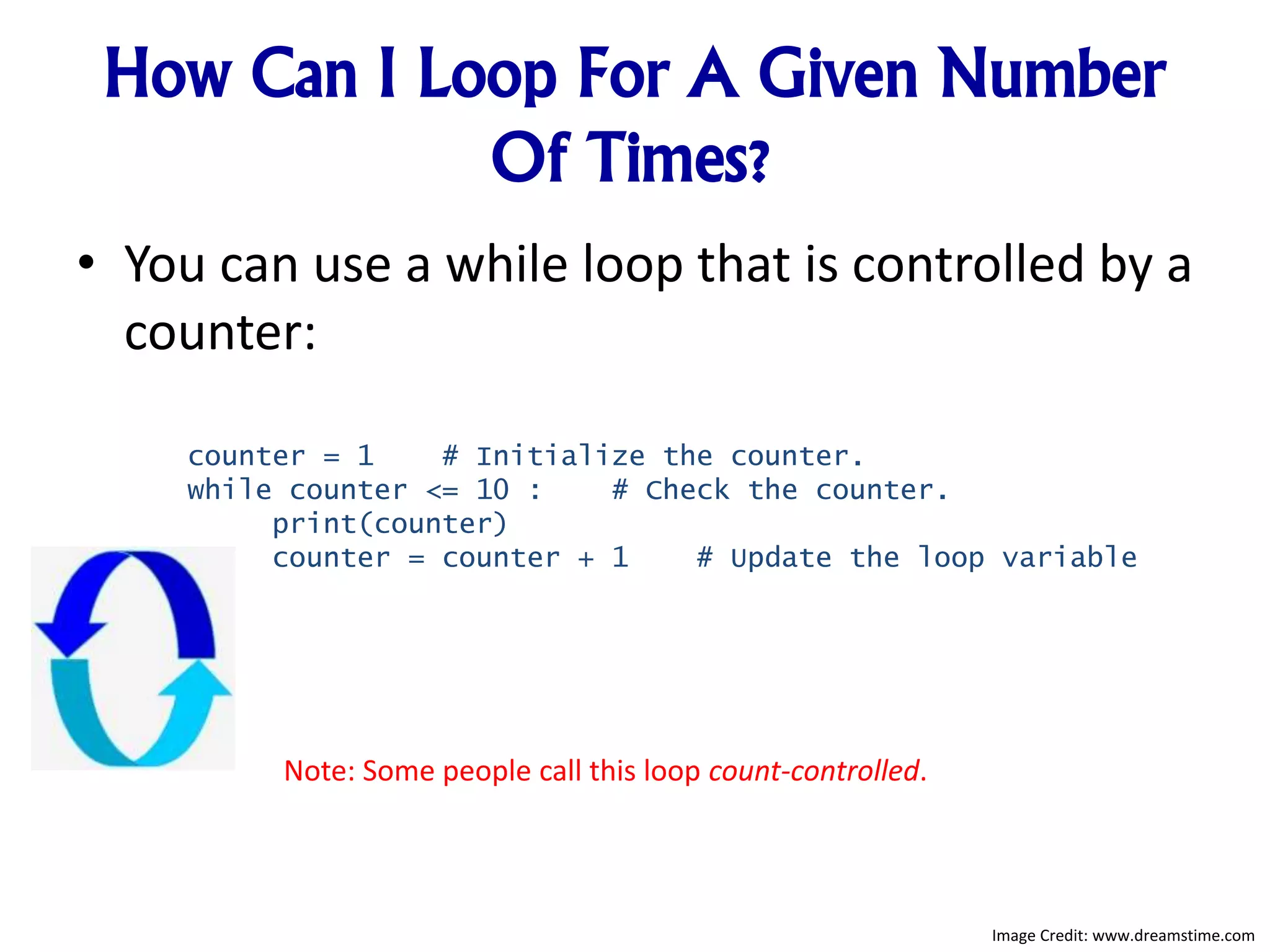 How Can I Loop For A Given Number Of Times?

• You can use a while loop that is controlled by a counter:

counter = 1    # Initialize the counter.
while counter <= 10 :    # Check the counter.
     print(counter)
     counter = counter + 1    # Update the loop variable

Note: Some people call this loop count-controlled.

Image Credit: www.dreamstime.com